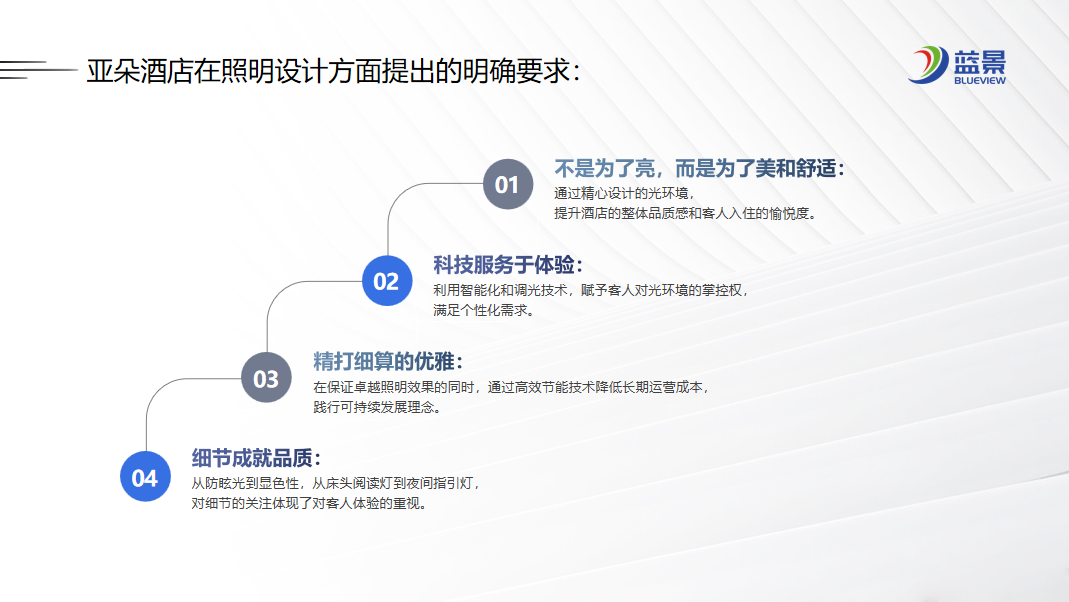 亚朵酒店在照明设计方面提出的明确要求：

蓝景
BLUEVIEW

01
不是为了亮，而是为了美和舒适：
通过精心设计的光环境，
提升酒店的整体品质感和客人入住的愉悦度。

02
科技服务于体验：
利用智能化和调光技术，赋予客人对光环境的掌控权，
满足个性化需求。

03
精打细算的优雅：
在保证卓越照明效果的同时，通过高效节能技术降低长期运营成本，
践行可持续发展理念。

04
细节成就品质：
从防眩光到显色性，从床头阅读灯到夜间指引灯，
对细节的关注体现了对客人体验的重视。